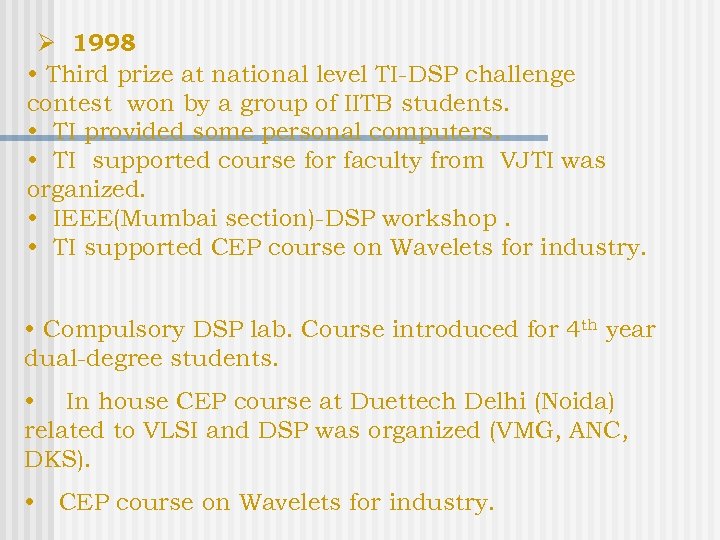 ➢ 1998

• Third prize at national level TI-DSP challenge contest won by a group of IITB students.
• TI provided some personal computers.
• TI supported course for faculty from VJTI was organized.
• IEEE(Mumbai section)-DSP workshop .
• TI supported CEP course on Wavelets for industry.

• Compulsory DSP lab. Course introduced for 4$^{th}$ year dual-degree students.

• In house CEP course at Duettech Delhi (Noida) related to VLSI and DSP was organized (VMG, ANC, DKS).

• CEP course on Wavelets for industry.